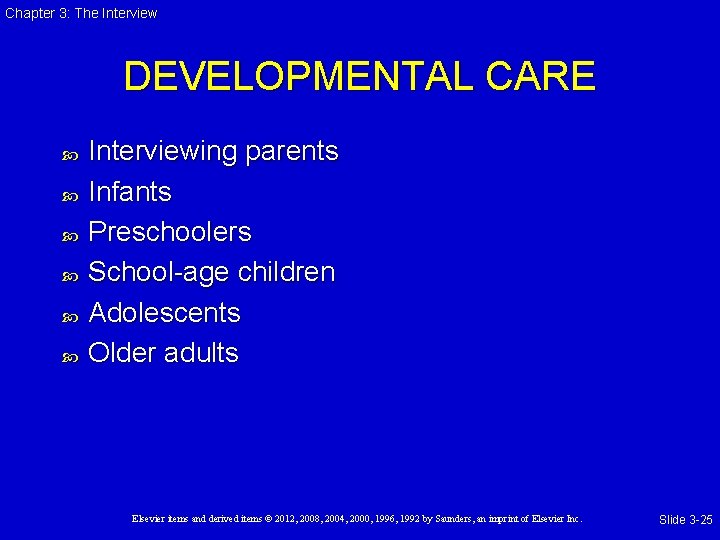 Chapter 3: The Interview

DEVELOPMENTAL CARE

Interviewing parents
Infants
Preschoolers
School-age children
Adolescents
Older adults

Elsevier items and derived items © 2012, 2008, 2004, 2000, 1996, 1992 by Saunders, an imprint of Elsevier Inc.

Slide 3-25